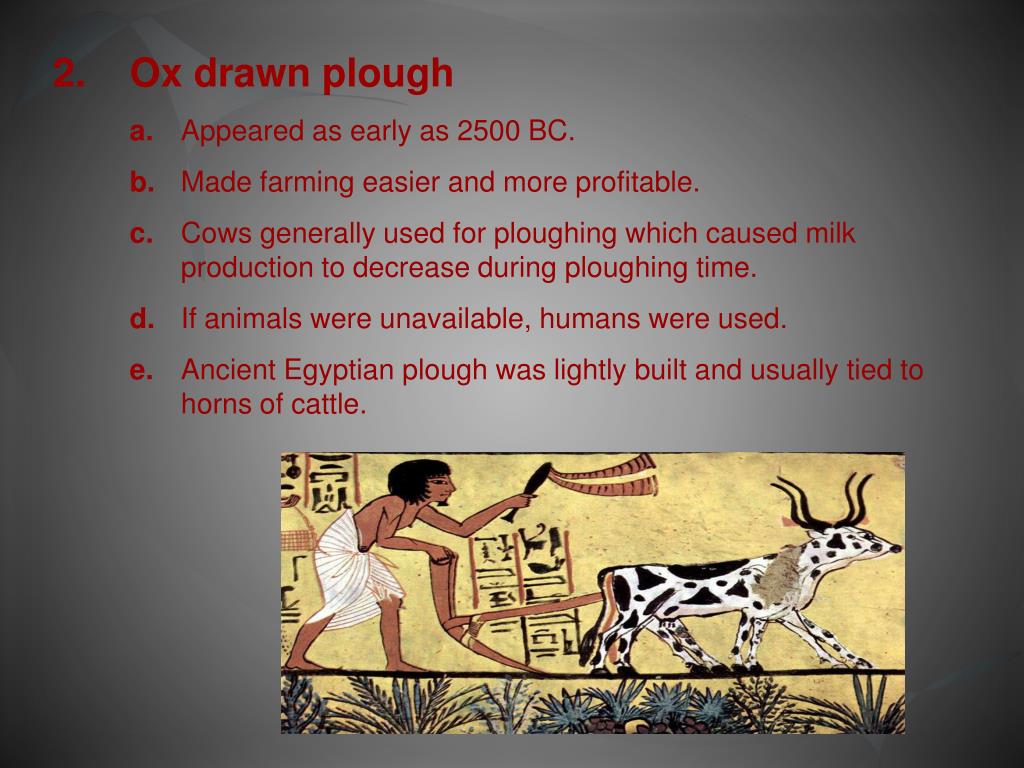 2. Ox drawn plough

a. Appeared as early as 2500 BC.

b. Made farming easier and more profitable.

c. Cows generally used for ploughing which caused milk production to decrease during ploughing time.

d. If animals were unavailable, humans were used.

e. Ancient Egyptian plough was lightly built and usually tied to horns of cattle.